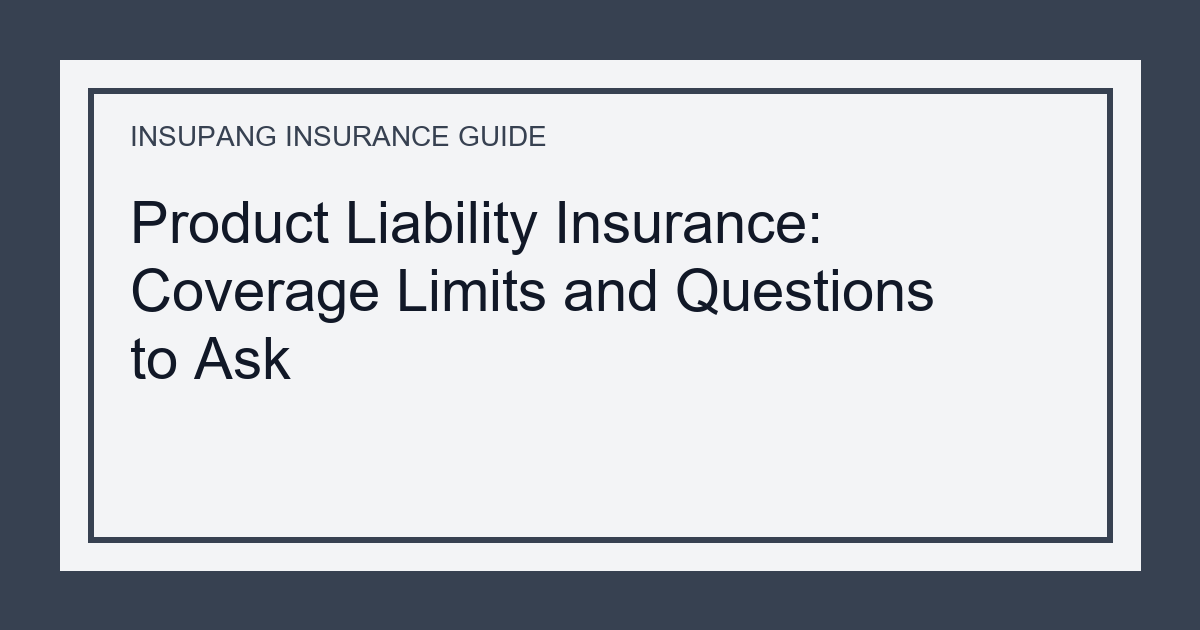 INSUPANG INSURANCE GUIDE

Product Liability Insurance: Coverage Limits and Questions to Ask